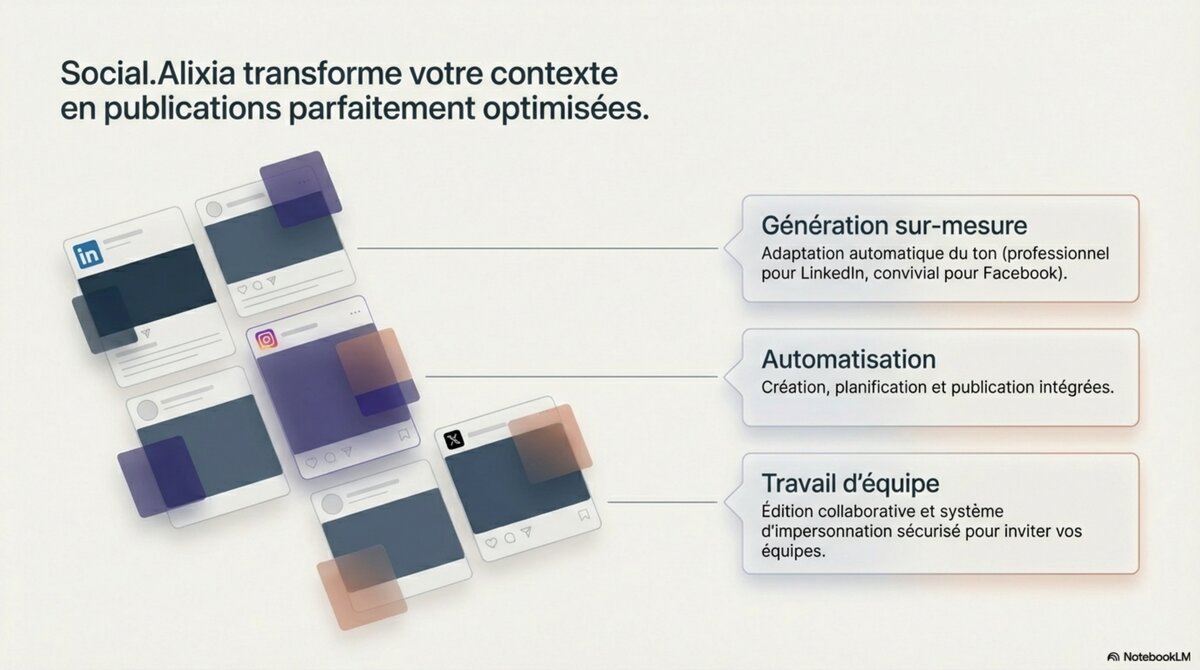 Social.Alixia transforme votre contexte en publications parfaitement optimisées.

in

X

Génération sur-mesure
Adaptation automatique du ton (professionnel pour LinkedIn, convivial pour Facebook).

Automatisation
Création, planification et publication intégrées.

Travail d'équipe
Édition collaborative et système d'impersonnation sécurisé pour inviter vos équipes.

NotebookLM